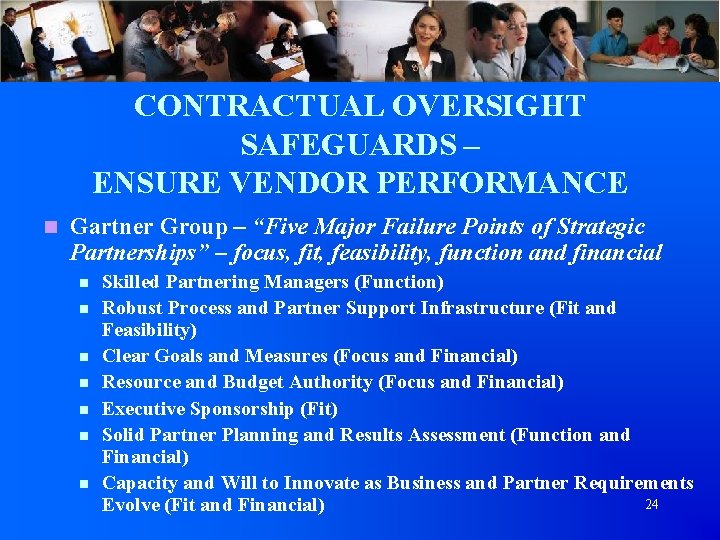 CONTRACTUAL OVERSIGHT SAFEGUARDS – ENSURE VENDOR PERFORMANCE

• Gartner Group – "Five Major Failure Points of Strategic Partnerships" – focus, fit, feasibility, function and financial
• Skilled Partnering Managers (Function)
• Robust Process and Partner Support Infrastructure (Fit and Feasibility)
• Clear Goals and Measures (Focus and Financial)
• Resource and Budget Authority (Focus and Financial)
• Executive Sponsorship (Fit)
• Solid Partner Planning and Results Assessment (Function and Financial)
• Capacity and Will to Innovate as Business and Partner Requirements Evolve (Fit and Financial)

24